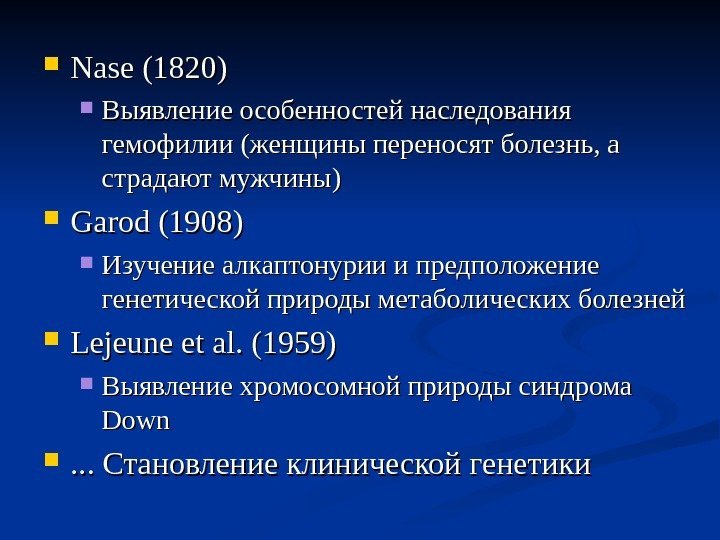 Nase (1820)

Выявление особенностей наследования гемофилии (женщины переносят болезнь, а страдают мужчины)

Garod (1908)

Изучение алкаптонурии и предположение генетической природы метаболических болезней

Lejeune et al. (1959)

Выявление хромосомной природы синдрома Down

... Становление клинической генетики